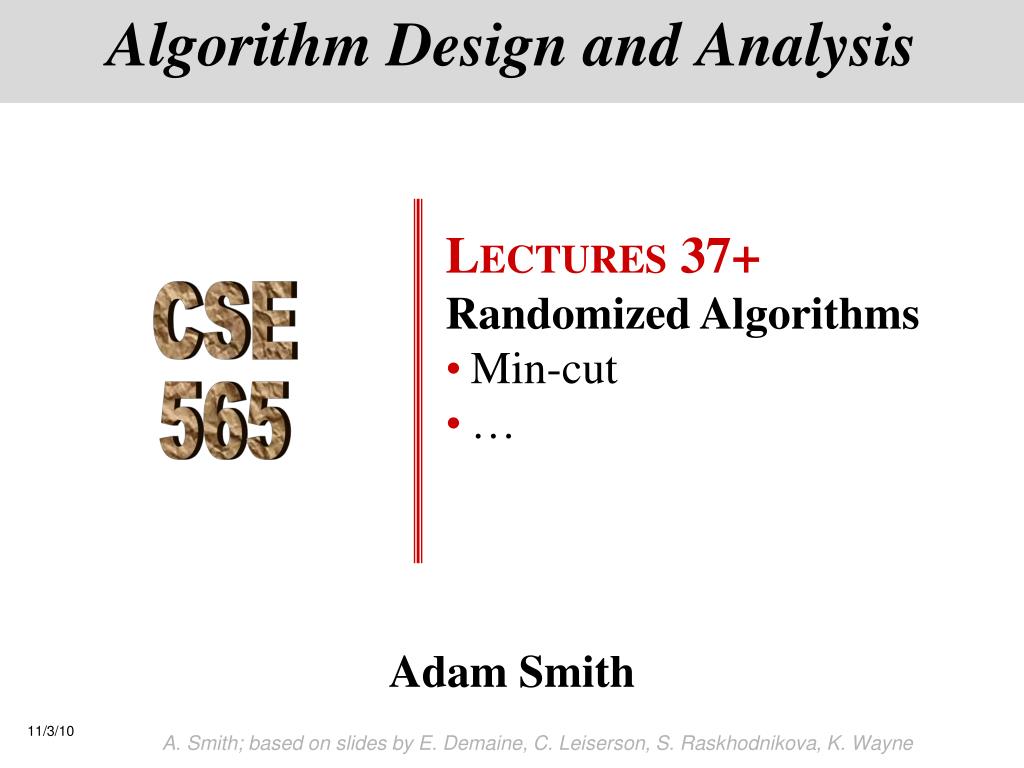 Algorithm Design and Analysis

CSE 565

LECTURES 37+
Randomized Algorithms
• Min-cut
• …

Adam Smith

11/3/10

A. Smith; based on slides by E. Demaine, C. Leiserson, S. Raskhodnikova, K. Wayne